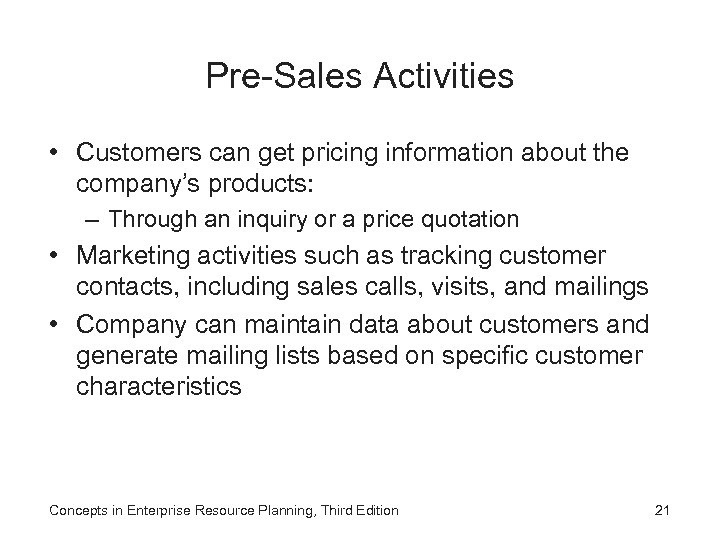 Pre-Sales Activities

• Customers can get pricing information about the company's products:
– Through an inquiry or a price quotation
• Marketing activities such as tracking customer contacts, including sales calls, visits, and mailings
• Company can maintain data about customers and generate mailing lists based on specific customer characteristics

Concepts in Enterprise Resource Planning, Third Edition

21